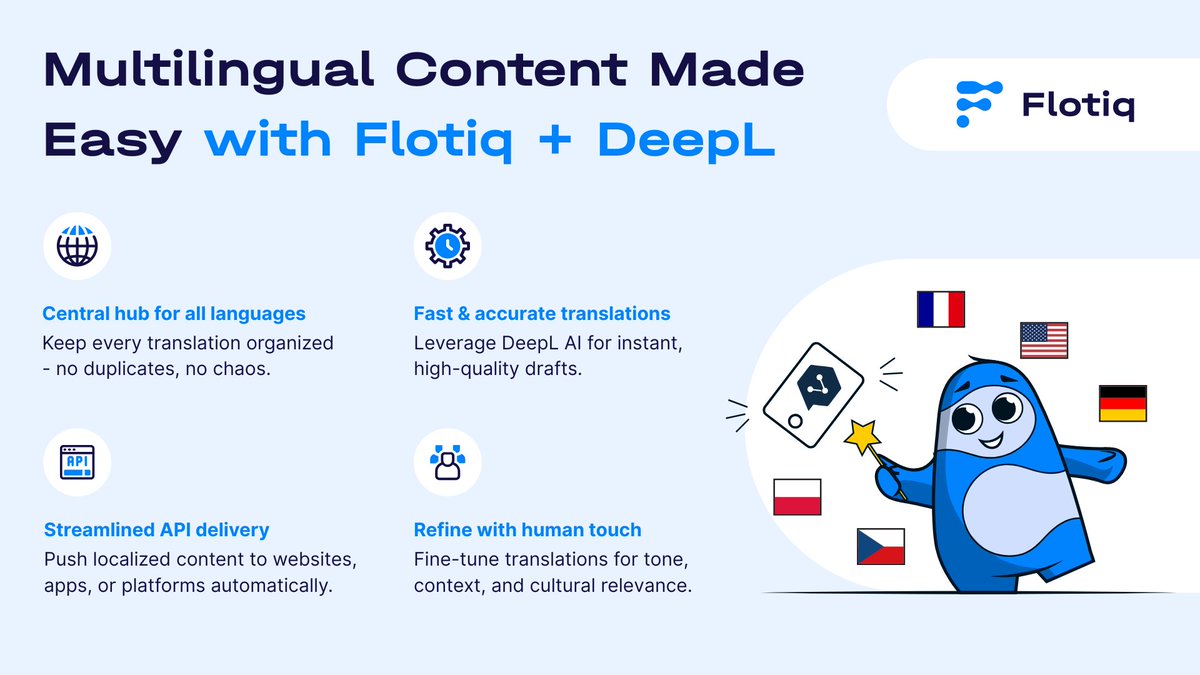 Multilingual Content Made Easy with Flotiq + DeepL

Flotiq

Central hub for all languages
Keep every translation organized - no duplicates, no chaos.

Fast & accurate translations
Leverage DeepL AI for instant, high-quality drafts.

API

Streamlined API delivery
Push localized content to websites, apps, or platforms automatically.

Refine with human touch
Fine-tune translations for tone, context, and cultural relevance.